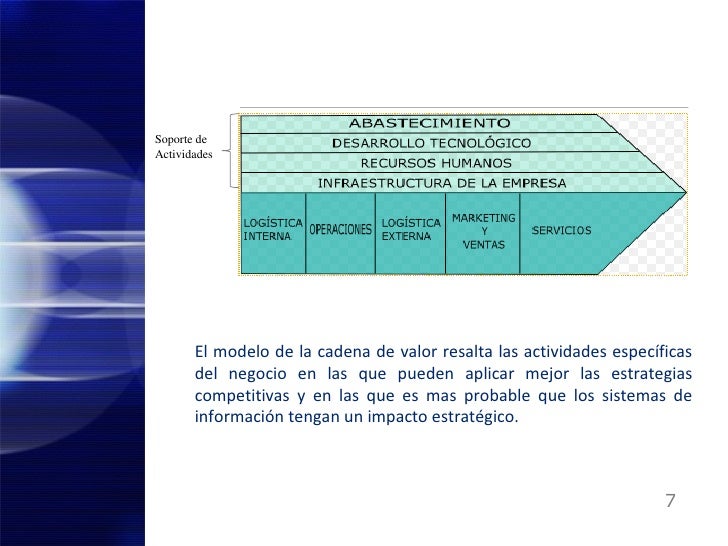 Soporte de Actividades

ABASTECIMIENTO

DESARROLLO TECNOLÓGICO

RECURSOS HUMANOS

INFRAESTRUCTURA DE LA EMPRESA

LOGÍSTICA INTERNA

OPERACIONES

LOGÍSTICA EXTERNA

MARKETING Y VENTAS

SERVICIOS

El modelo de la cadena de valor resalta las actividades específicas del negocio en las que pueden aplicar mejor las estrategias competitivas y en las que es mas probable que los sistemas de información tengan un impacto estratégico.

7